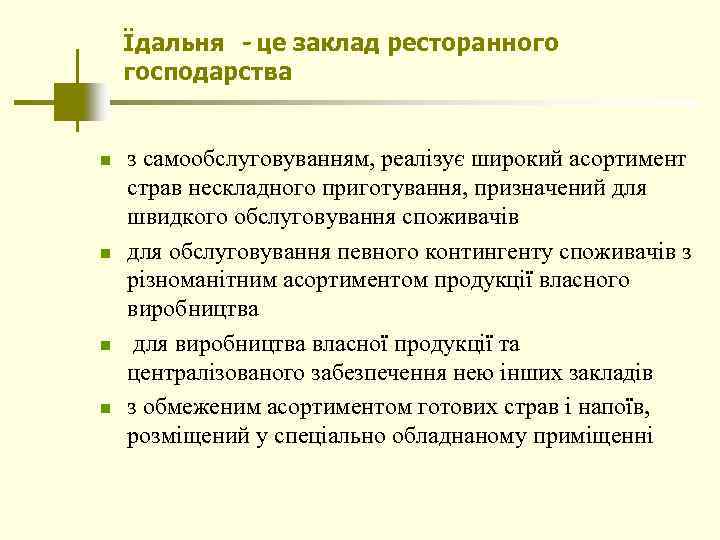 Їдальня - це заклад ресторанного господарства

- з самообслуговуванням, реалізує широкий асортимент страв нескладного приготування, призначений для швидкого обслуговування споживачів
- для обслуговування певного контингенту споживачів з різноманітним асортиментом продукції власного виробництва
- для виробництва власної продукції та централізованого забезпечення нею інших закладів
- з обмеженим асортиментом готових страв і напоїв, розміщений у спеціально обладнаному приміщенні